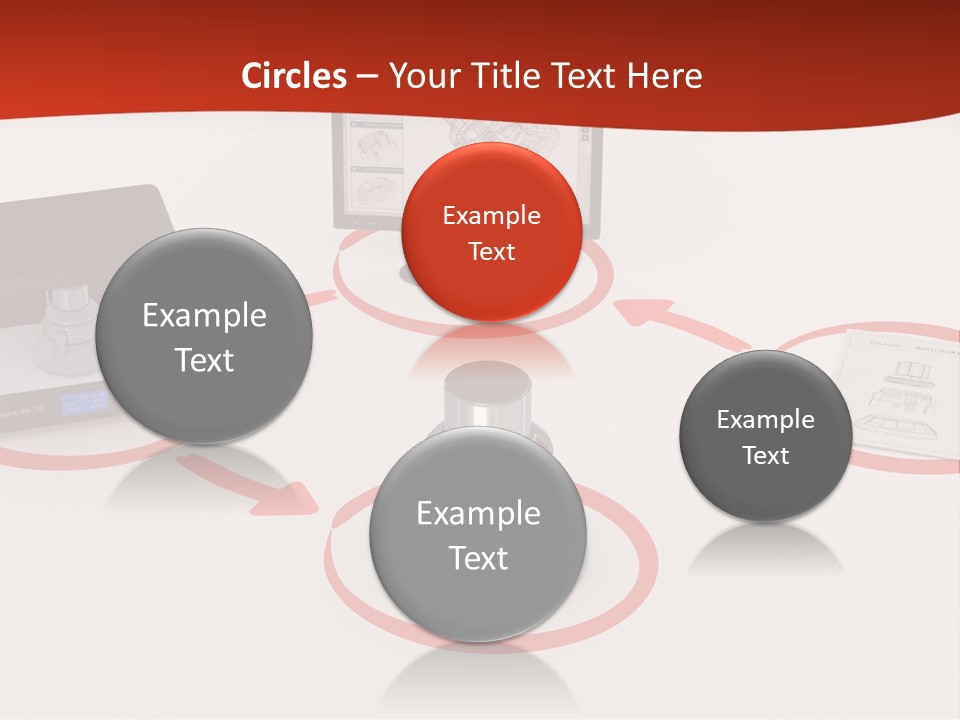 Circles – Your Title Text Here

Example Text

Example Text

Example Text

Example Text